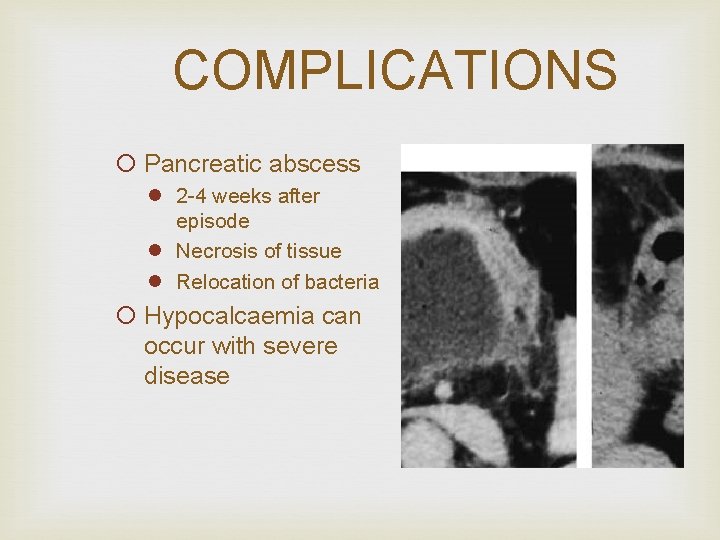 COMPLICATIONS

Pancreatic abscess

2-4 weeks after episode

Necrosis of tissue

Relocation of bacteria

Hypocalcaemia can occur with severe disease